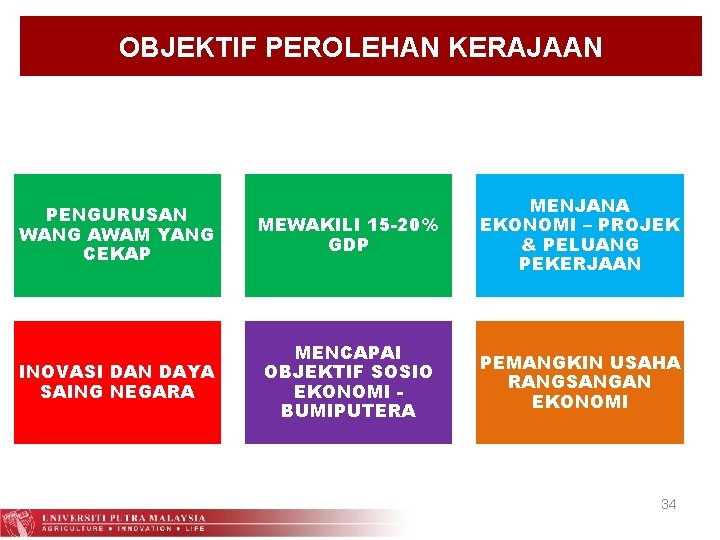 OBJEKTIF PEROLEHAN KERAJAAN

PENGURUSAN WANG AWAM YANG CEKAP

MEWAKILI 15-20% GDP

MENJANA EKONOMI – PROJEK & PELUANG PEKERJAAN

INOVASI DAN DAYA SAING NEGARA

MENCAPAI OBJEKTIF SOSIO EKONOMI - BUMIPUTERA

PEMANGKIN USAHA RANGSANGAN EKONOMI

34

UNIVERSITI PUTRA MALAYSIA
AGRICULTURE • INNOVATION • LIFE